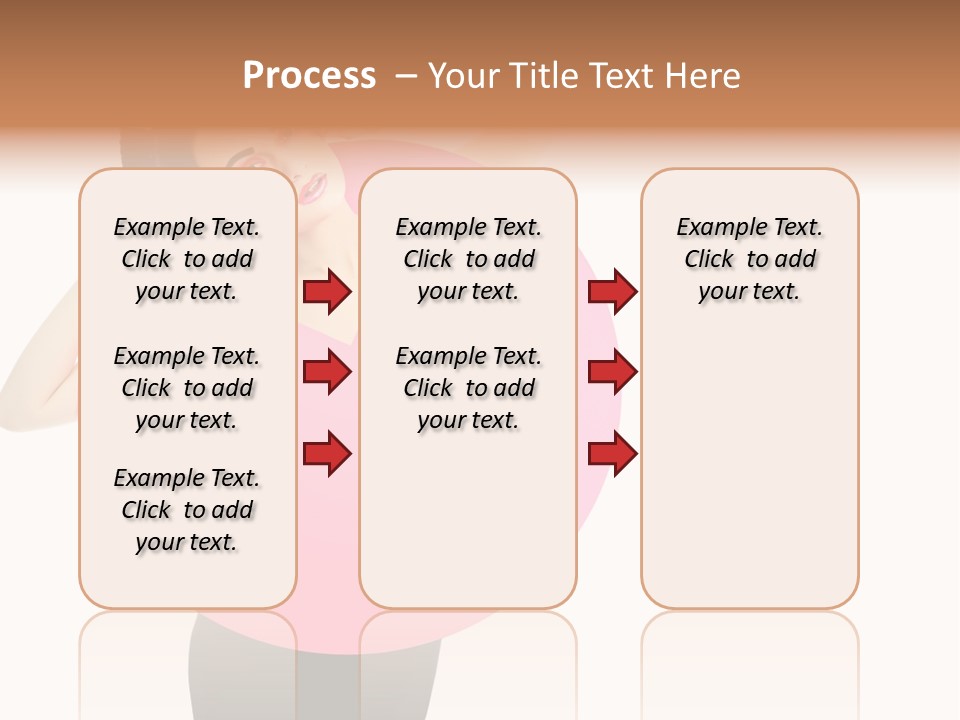 Process – Your Title Text Here

Example Text. Click to add your text.

Example Text. Click to add your text.

Example Text. Click to add your text.

Example Text. Click to add your text.

Example Text. Click to add your text.

Example Text. Click to add your text.